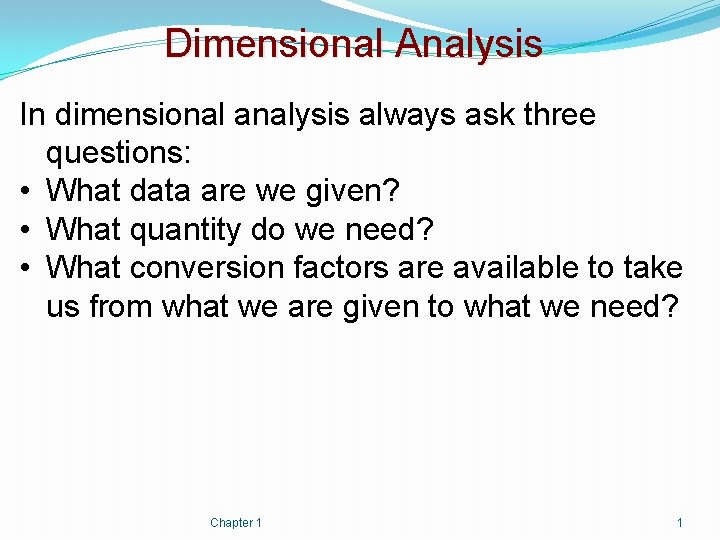 Dimensional Analysis

In dimensional analysis always ask three questions:
• What data are we given?
• What quantity do we need?
• What conversion factors are available to take us from what we are given to what we need?

Chapter 1

1